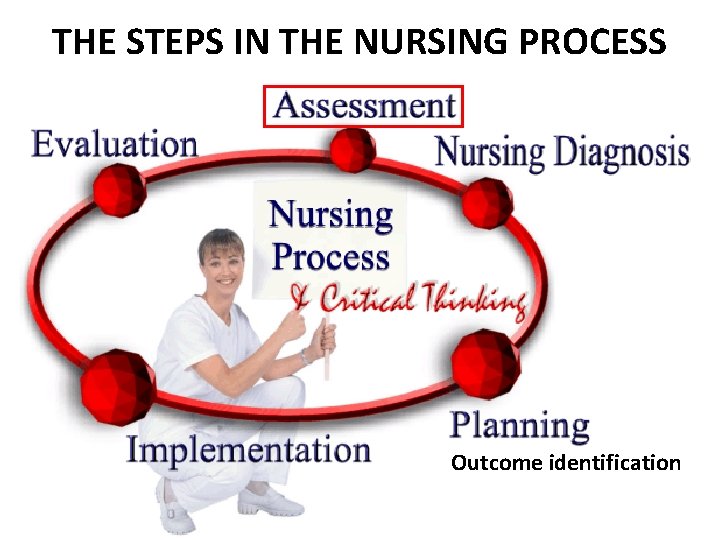 THE STEPS IN THE NURSING PROCESS

Assessment

Evaluation

Nursing Diagnosis

Nursing Process

& Critical Thinking

Planning

Outcome identification

Implementation